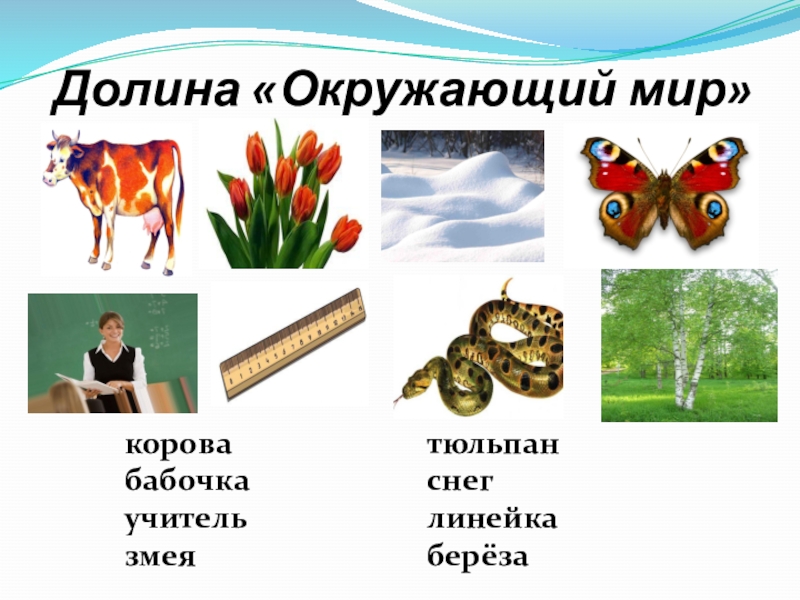 Долина «Окружающий мир»

корова
бабочка
учитель
змея

тюльпан
снег
линейка
берёза